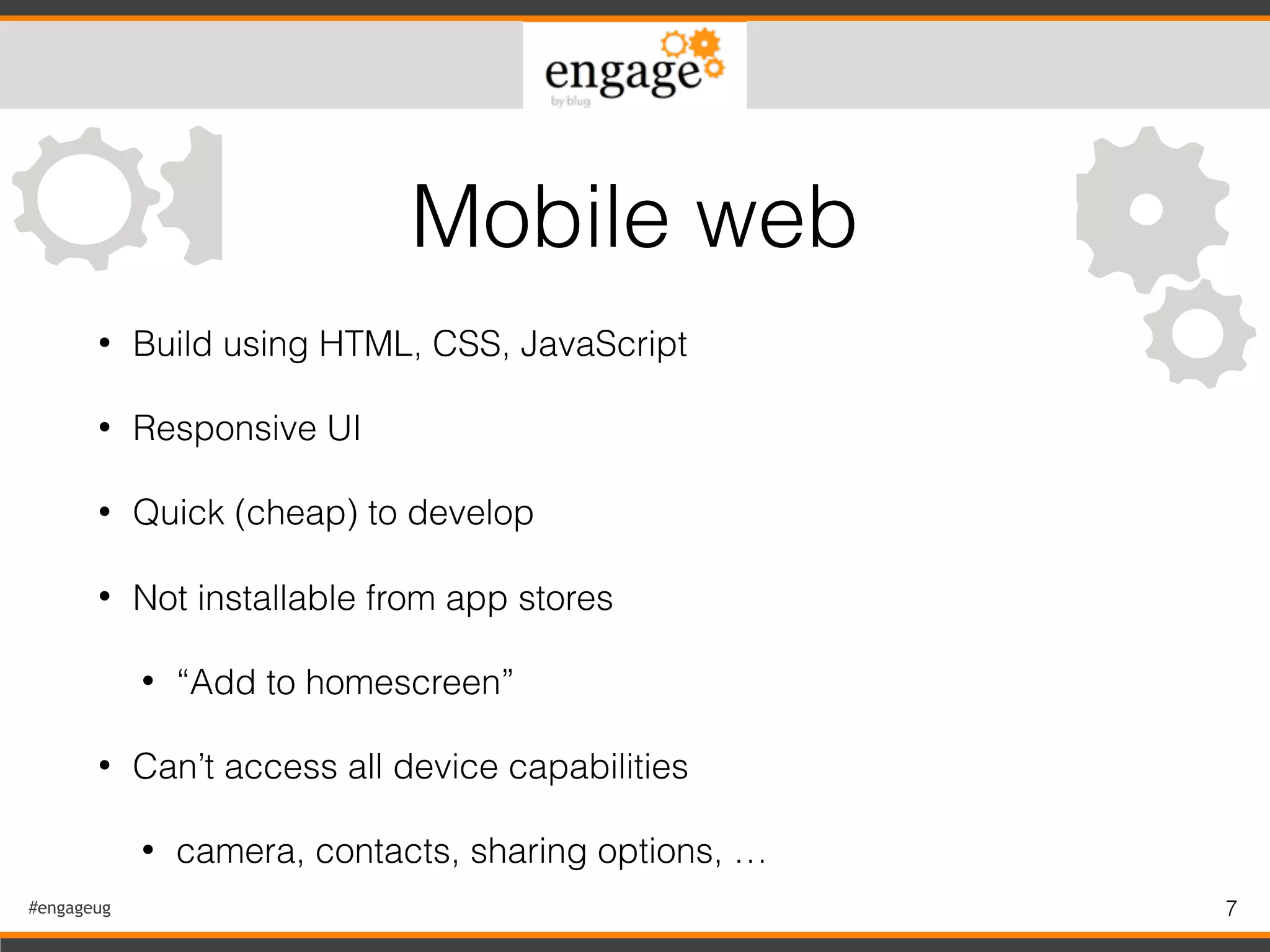 engage
by blug

Mobile web

• Build using HTML, CSS, JavaScript
• Responsive UI
• Quick (cheap) to develop
• Not installable from app stores
  • “Add to homescreen”
• Can’t access all device capabilities
  • camera, contacts, sharing options, …

#engageug

7